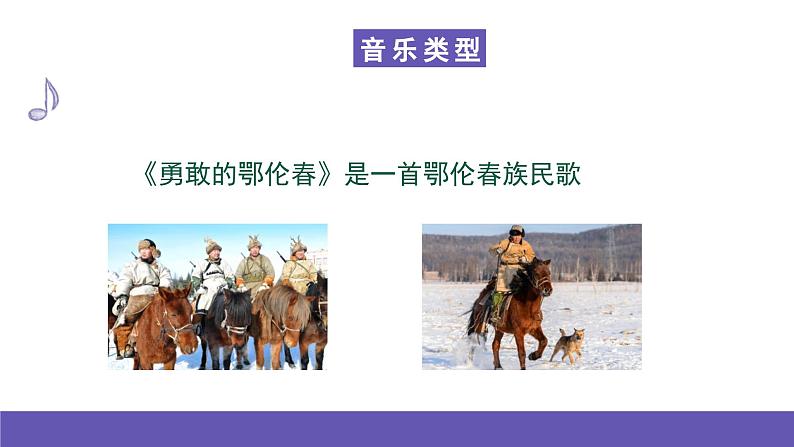 音乐类型

《勇敢的鄂伦春》是一首鄂伦春族民歌